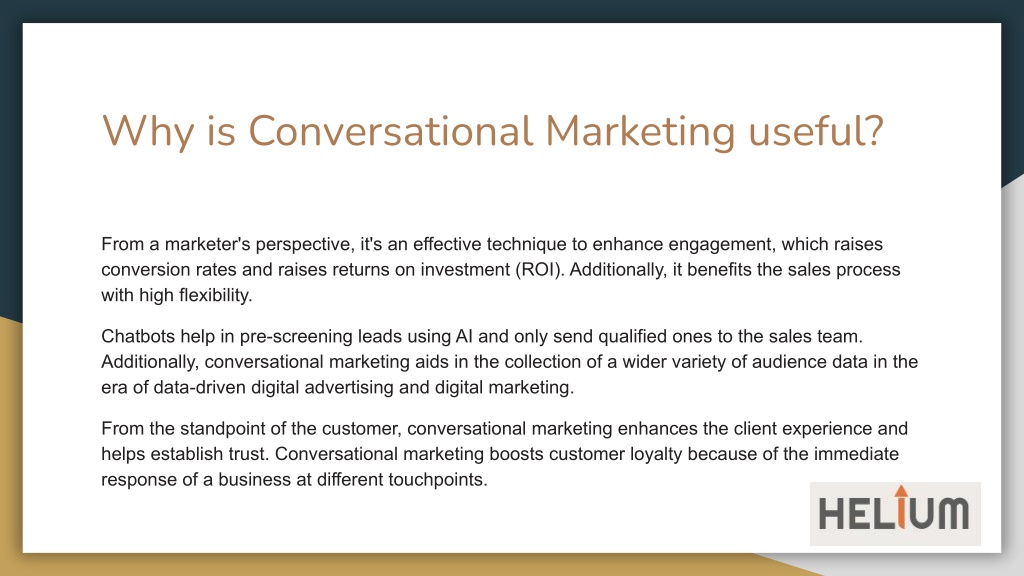 Why is Conversational Marketing useful?

From a marketer's perspective, it's an effective technique to enhance engagement, which raises conversion rates and raises returns on investment (ROI). Additionally, it benefits the sales process with high flexibility.

Chatbots help in pre-screening leads using AI and only send qualified ones to the sales team. Additionally, conversational marketing aids in the collection of a wider variety of audience data in the era of data-driven digital advertising and digital marketing.

From the standpoint of the customer, conversational marketing enhances the client experience and helps establish trust. Conversational marketing boosts customer loyalty because of the immediate response of a business at different touchpoints.

HELIUM